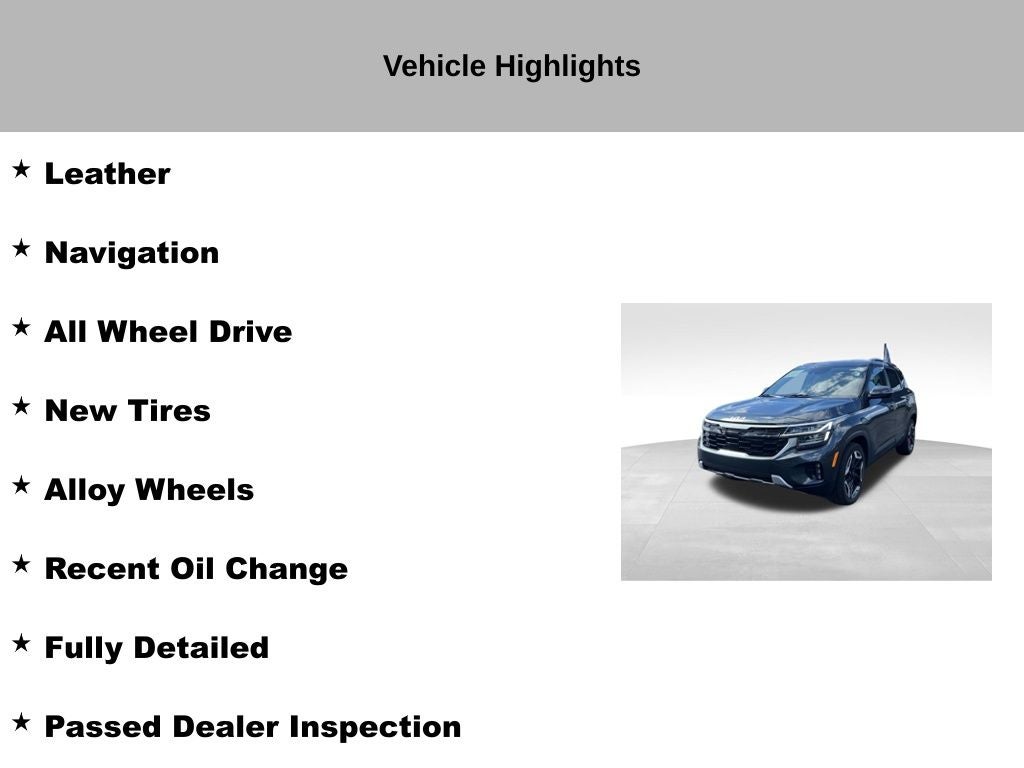 Vehicle Highlights

★ Leather

★ Navigation

★ All Wheel Drive

★ New Tires

★ Alloy Wheels

★ Recent Oil Change

★ Fully Detailed

★ Passed Dealer Inspection